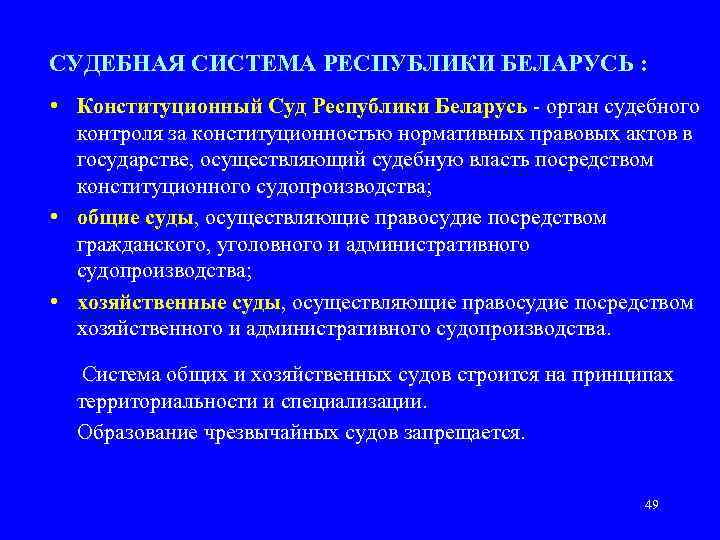 СУДЕБНАЯ СИСТЕМА РЕСПУБЛИКИ БЕЛАРУСЬ :

• Конституционный Суд Республики Беларусь - орган судебного контроля за конституционностью нормативных правовых актов в государстве, осуществляющий судебную власть посредством конституционного судопроизводства;

• общие суды, осуществляющие правосудие посредством гражданского, уголовного и административного судопроизводства;

• хозяйственные суды, осуществляющие правосудие посредством хозяйственного и административного судопроизводства.

Система общих и хозяйственных судов строится на принципах территориальности и специализации.

Образование чрезвычайных судов запрещается.

49